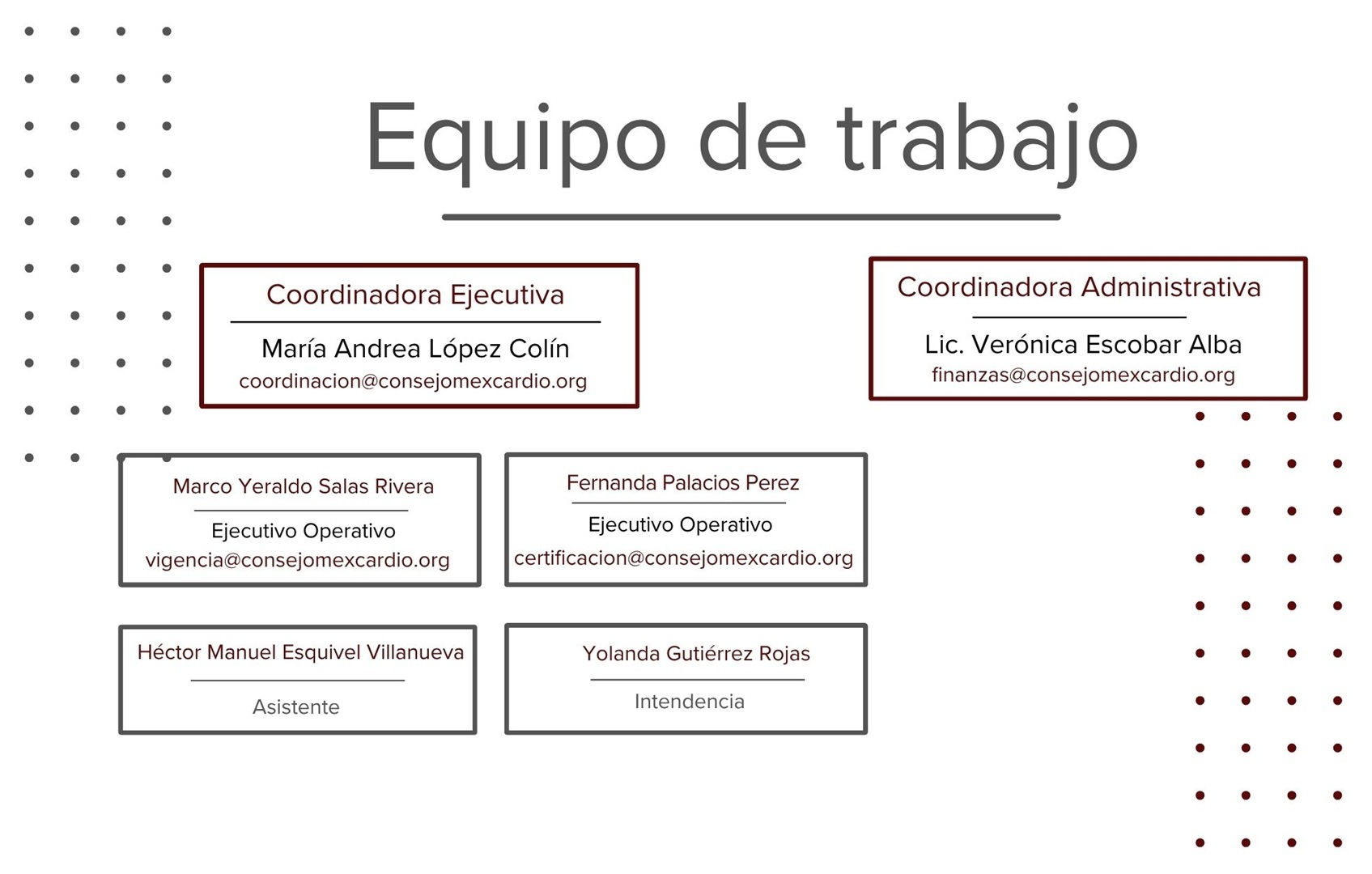 Equipo de trabajo

Coordinadora Ejecutiva

María Andrea López Colín
coordinacion@consejomexcardio.org

Coordinadora Administrativa

Lic. Verónica Escobar Alba
finanzas@consejomexcardio.org

Marco Yeraldo Salas Rivera

Ejecutivo Operativo
vigencia@consejomexcardio.org

Fernanda Palacios Perez

Ejecutivo Operativo
certificacion@consejomexcardio.org

Héctor Manuel Esquivel Villanueva

Asistente

Yolanda Gutiérrez Rojas

Intendencia